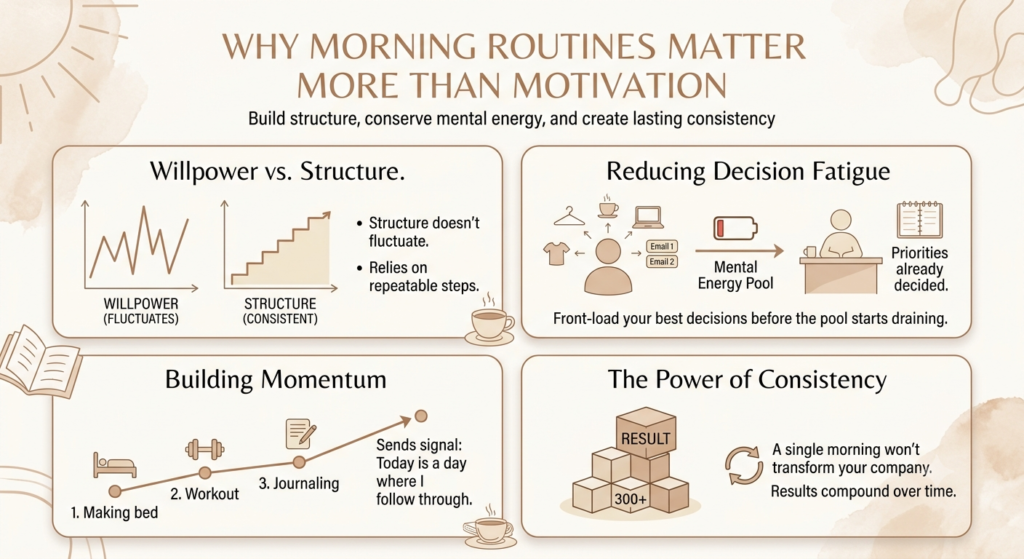 WHY MORNING ROUTINES MATTER MORE THAN MOTIVATION

Build structure, conserve mental energy, and create lasting consistency

Willpower vs. Structure.

WILLPOWER (FLUCTUATES)

STRUCTURE (CONSISTENT)

• Structure doesn't fluctuate.
• Relies on repeatable steps.

Reducing Decision Fatigue

Email 1
Email 2

Mental Energy Pool

Priorities already decided.

Front-load your best decisions before the pool starts draining.

Building Momentum

1. Making bed

2. Workout

3. Journaling

Sends signal: Today is a day where I follow through.

The Power of Consistency

RESULT

300+

A single morning won't transform your company.

Results compound over time.